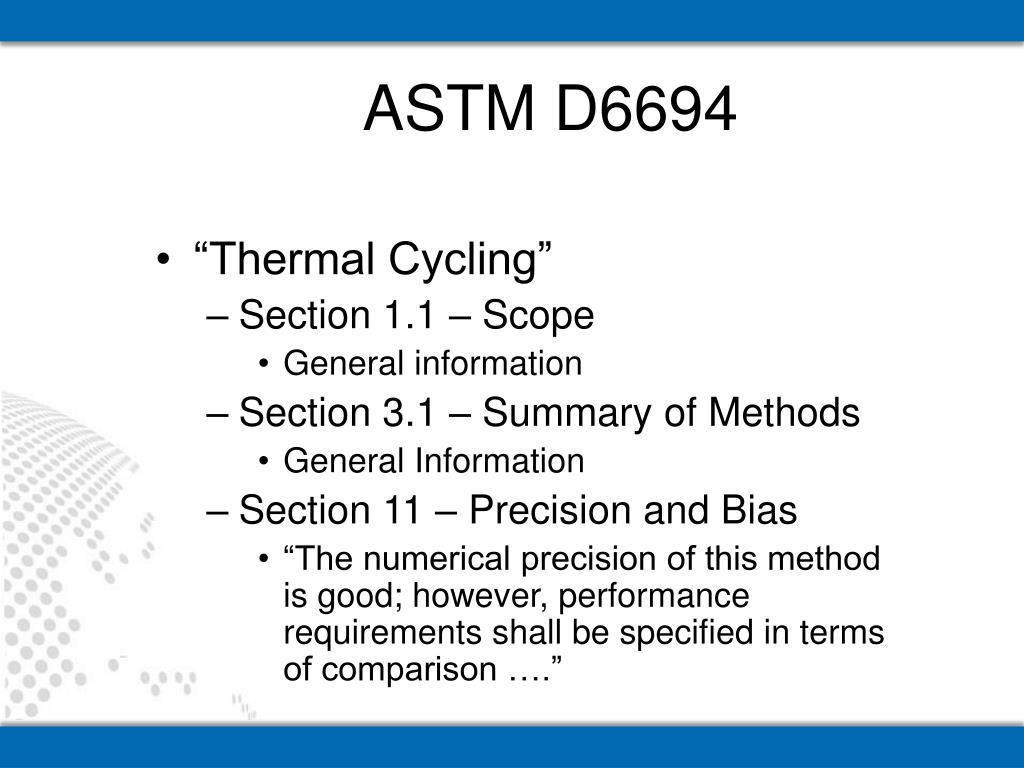 ASTM D6694

• “Thermal Cycling”
– Section 1.1 – Scope
• General information
– Section 3.1 – Summary of Methods
• General Information
– Section 11 – Precision and Bias
• “The numerical precision of this method is good; however, performance requirements shall be specified in terms of comparison ….”